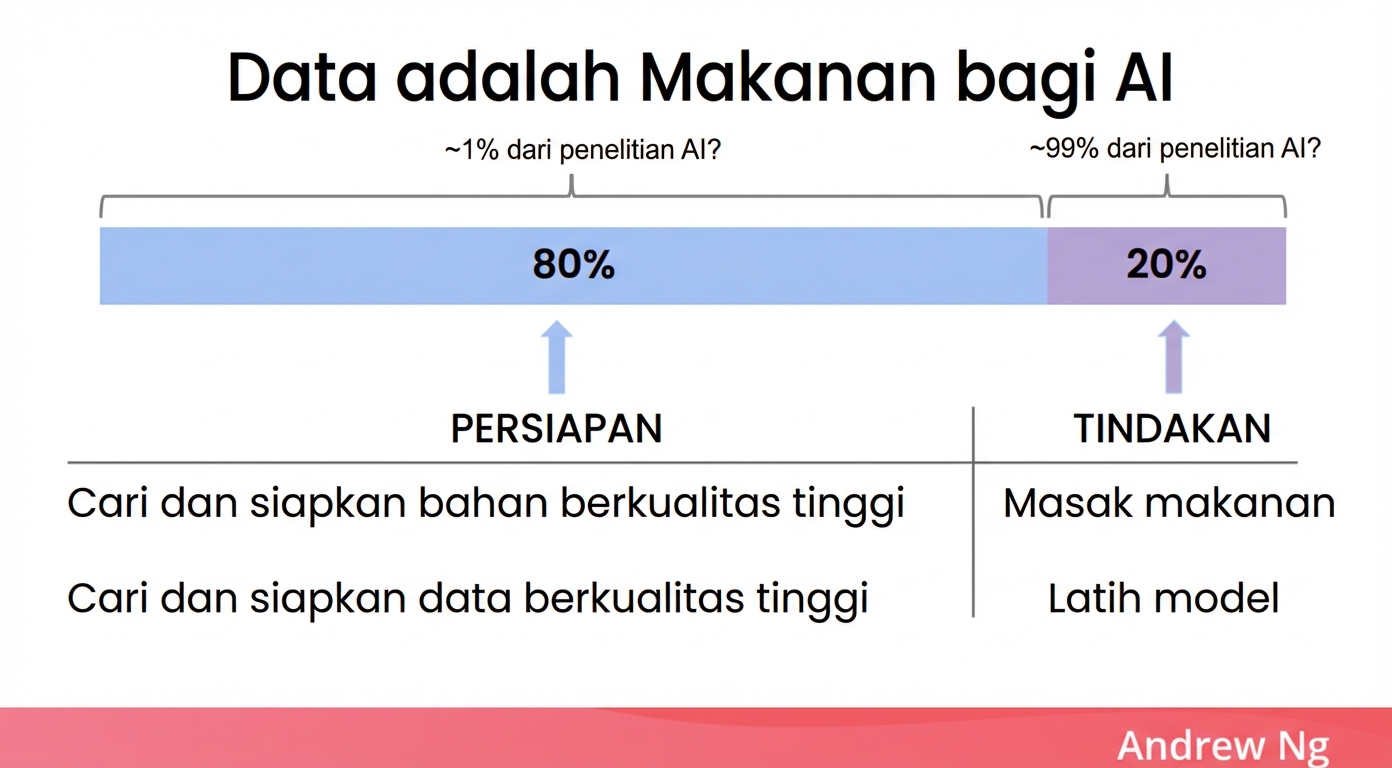 Data adalah Makanan bagi AI

~1% dari penelitian AI?

~99% dari penelitian AI?

80%

20%

| PERSIAPAN | TINDAKAN |
|---|---|
| Cari dan siapkan bahan berkualitas tinggi | Masak makanan |
| Cari dan siapkan data berkualitas tinggi | Latih model |

Andrew Ng